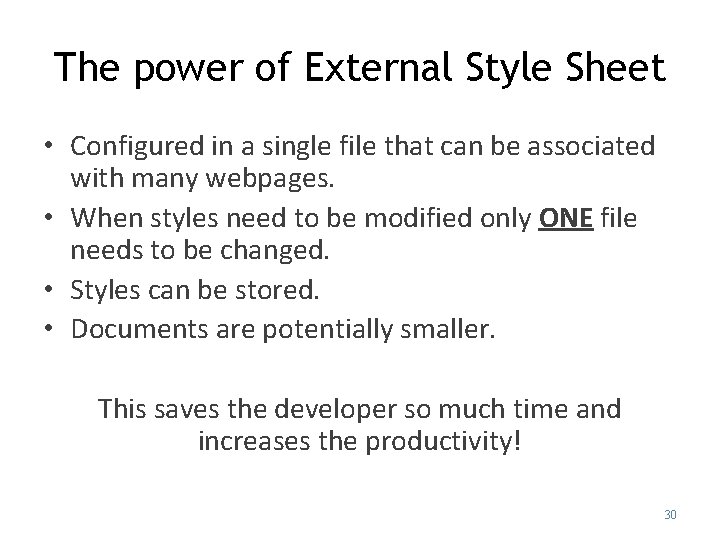 The power of External Style Sheet

• Configured in a single file that can be associated with many webpages.
• When styles need to be modified only ONE file needs to be changed.
• Styles can be stored.
• Documents are potentially smaller.

This saves the developer so much time and increases the productivity!

30